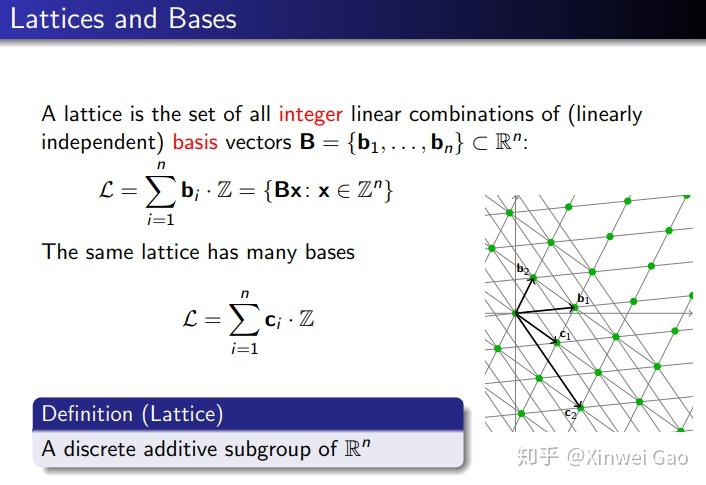 Lattices and Bases

A lattice is the set of all integer linear combinations of (linearly independent) basis vectors $\mathbf{B} = \{\mathbf{b}_1, \ldots, \mathbf{b}_n\} \subset \mathbb{R}^n$:

$\mathcal{L} = \sum_{i=1}^{n} \mathbf{b}_i \cdot \mathbb{Z} = \{\mathbf{Bx} \colon \mathbf{x} \in \mathbb{Z}^n\}$

The same lattice has many bases

$\mathcal{L} = \sum_{i=1}^{n} \mathbf{c}_i \cdot \mathbb{Z}$

$\mathbf{b}_2$
$\mathbf{b}_1$
$\mathbf{c}_1$
$\mathbf{c}_2$

Definition (Lattice)
A discrete additive subgroup of $\mathbb{R}^n$

知乎 @Xinwei Gao